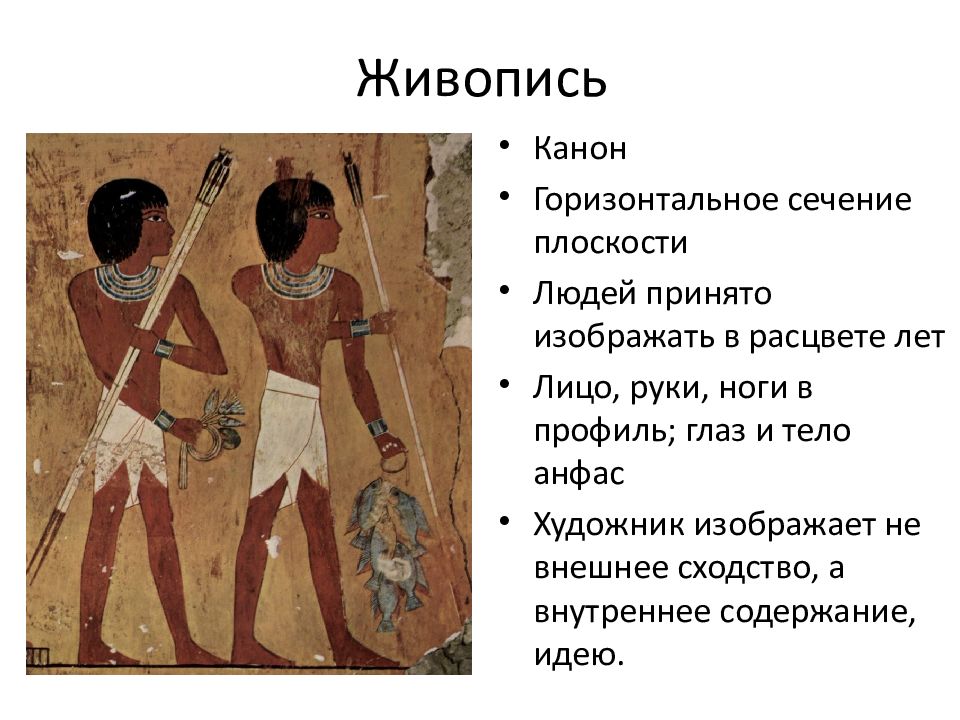 Живопись

• Канон
• Горизонтальное сечение плоскости
• Людей принято изображать в расцвете лет
• Лицо, руки, ноги в профиль; глаз и тело анфас
• Художник изображает не внешнее сходство, а внутреннее содержание, идею.